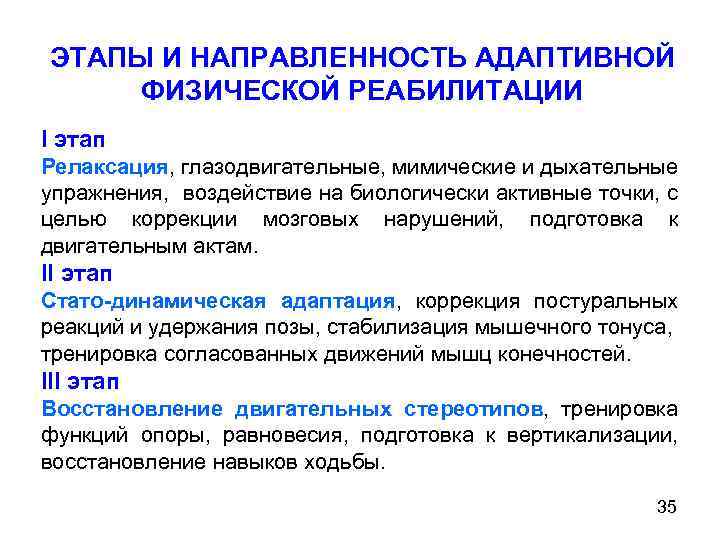 ЭТАПЫ И НАПРАВЛЕННОСТЬ АДАПТИВНОЙ ФИЗИЧЕСКОЙ РЕАБИЛИТАЦИИ

I этап
Релаксация, глазодвигательные, мимические и дыхательные упражнения, воздействие на биологически активные точки, с целью коррекции мозговых нарушений, подготовка к двигательным актам.
II этап
Стато-динамическая адаптация, коррекция постуральных реакций и удержания позы, стабилизация мышечного тонуса, тренировка согласованных движений мышц конечностей.
III этап
Восстановление двигательных стереотипов, тренировка функций опоры, равновесия, подготовка к вертикализации, восстановление навыков ходьбы.

35